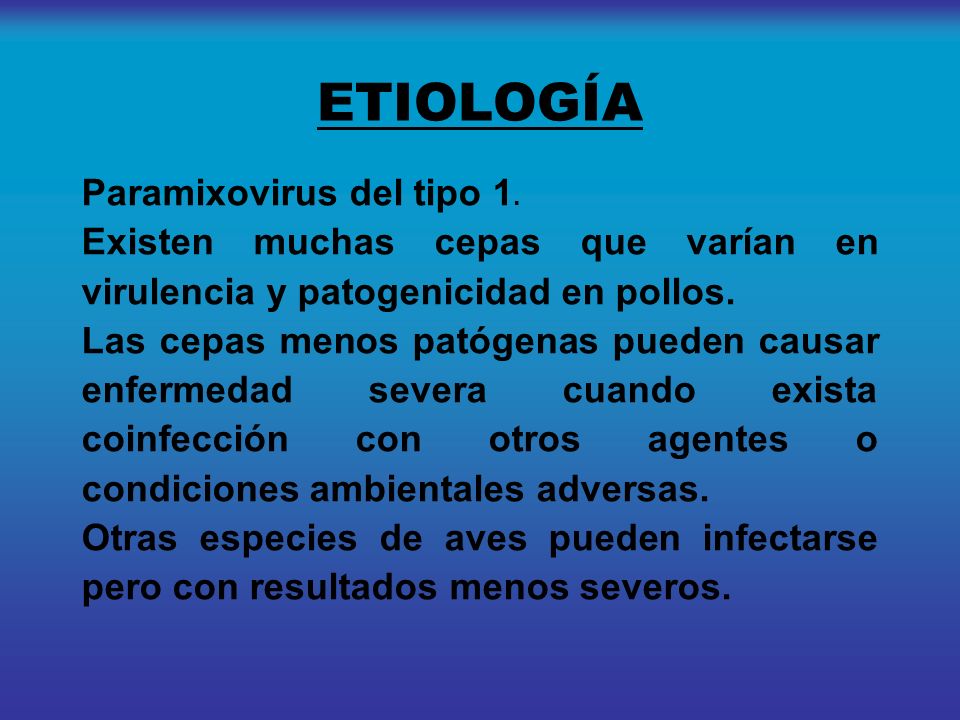 ETIOLOGÍA

Paramixovirus del tipo 1.

Existen muchas cepas que varían en virulencia y patogenicidad en pollos.

Las cepas menos patógenas pueden causar enfermedad severa cuando exista coinfección con otros agentes o condiciones ambientales adversas.

Otras especies de aves pueden infectarse pero con resultados menos severos.